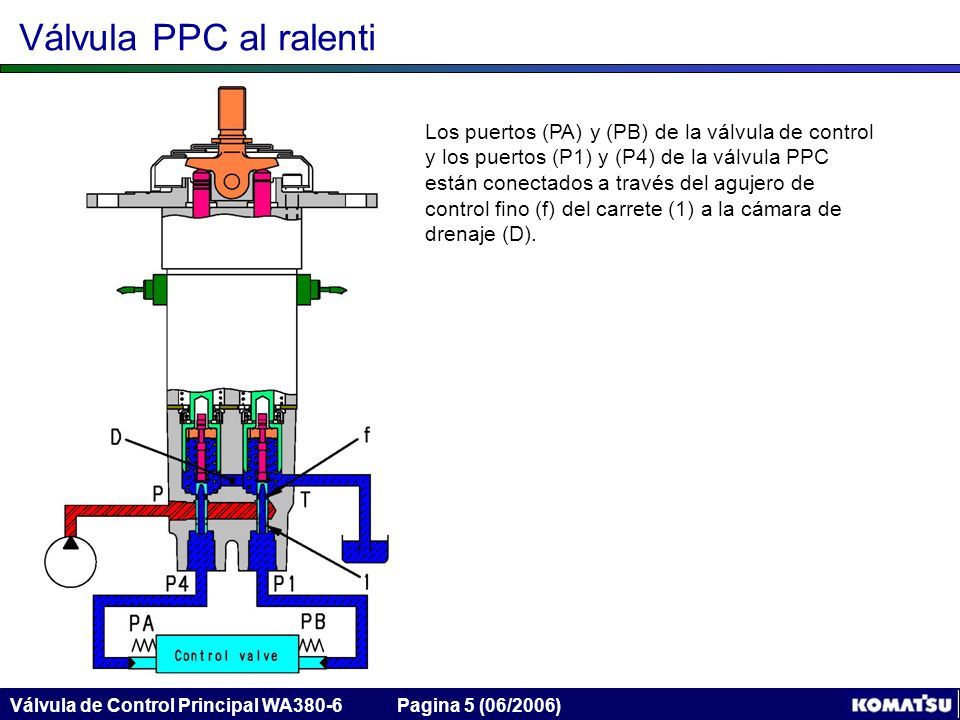 Válvula PPC al ralenti

Los puertos (PA) y (PB) de la válvula de control y los puertos (P1) y (P4) de la válvula PPC están conectados a través del agujero de control fino (f) del carrete (1) a la cámara de drenaje (D).

D
f
P
T
P4
P1
1
PA
PB
Control valve

Válvula de Control Principal WA380-6 Pagina 5 (06/2006)
KOMATSU